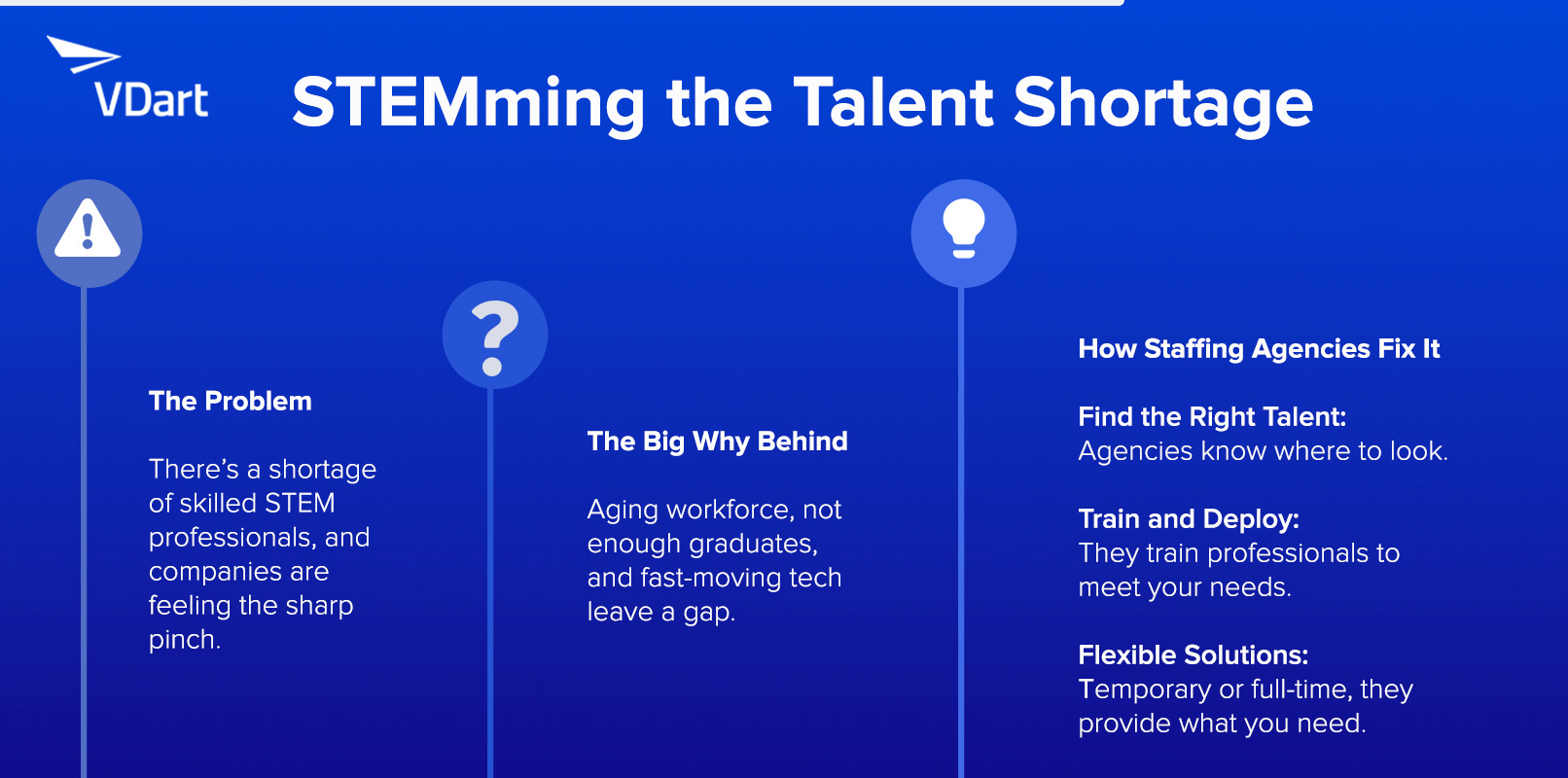 VDart

STEMming the Talent Shortage

The Problem

There's a shortage of skilled STEM professionals, and companies are feeling the sharp pinch.

The Big Why Behind

Aging workforce, not enough graduates, and fast-moving tech leave a gap.

How Staffing Agencies Fix It

Find the Right Talent:
Agencies know where to look.

Train and Deploy:
They train professionals to meet your needs.

Flexible Solutions:
Temporary or full-time, they provide what you need.